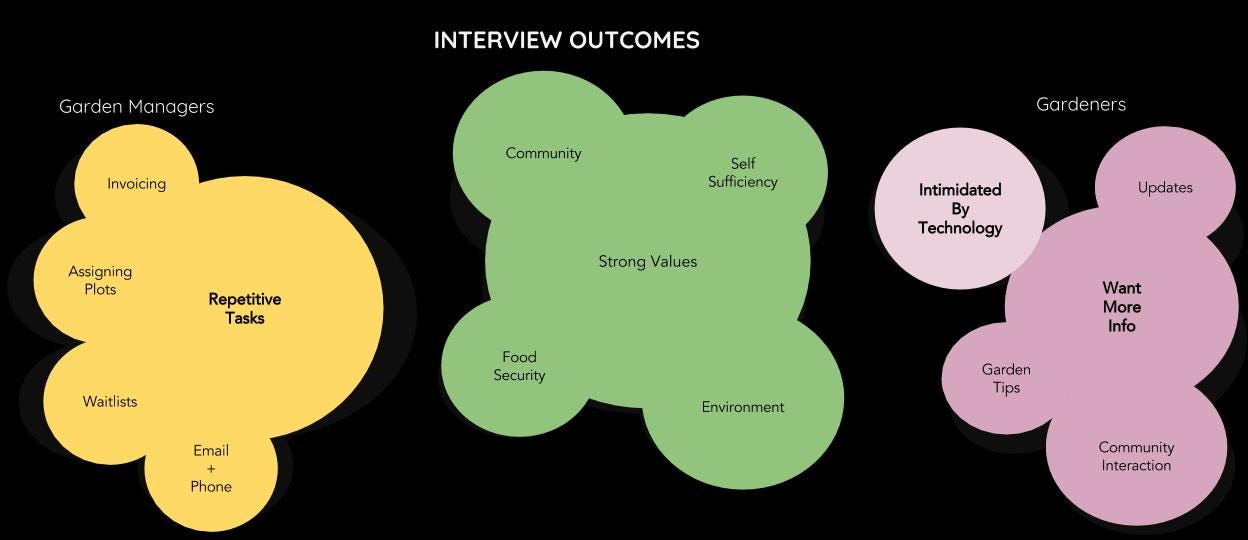 INTERVIEW OUTCOMES

Garden Managers

Invoicing

Assigning Plots

Repetitive Tasks

Waitlists

Email + Phone

Community

Self Sufficiency

Strong Values

Food Security

Environment

Gardeners

Intimidated By Technology

Updates

Want More Info

Garden Tips

Community Interaction